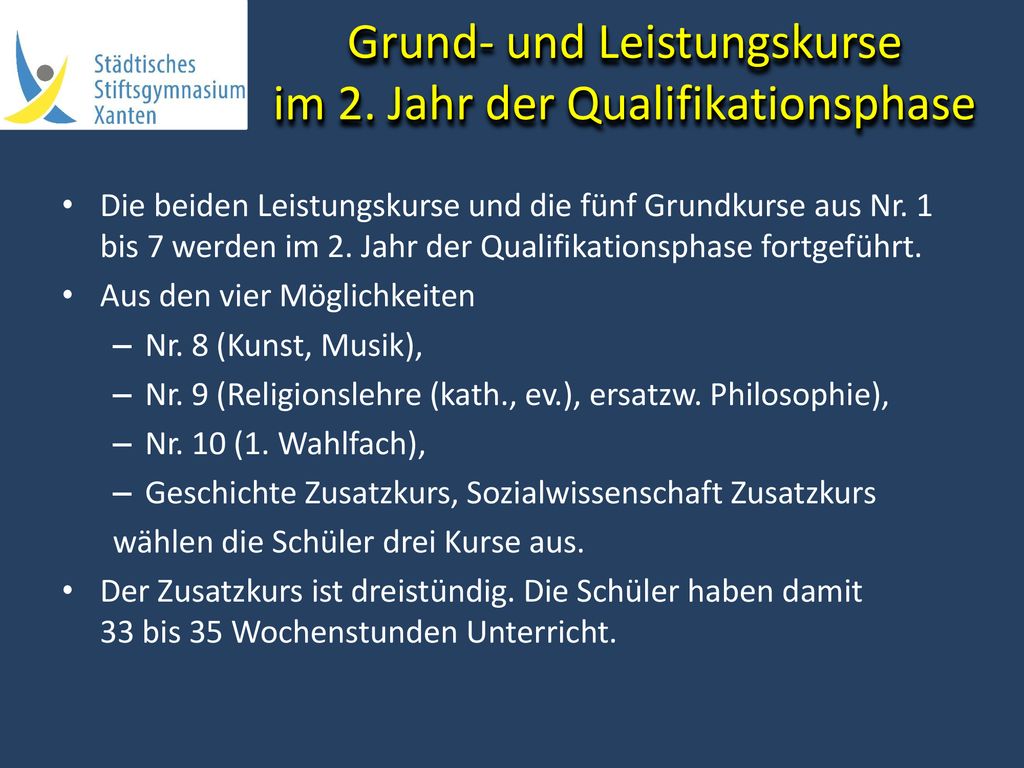 Städtisches Stiftsgymnasium Xanten

Grund- und Leistungskurse im 2. Jahr der Qualifikationsphase

• Die beiden Leistungskurse und die fünf Grundkurse aus Nr. 1 bis 7 werden im 2. Jahr der Qualifikationsphase fortgeführt.
• Aus den vier Möglichkeiten
– Nr. 8 (Kunst, Musik),
– Nr. 9 (Religionslehre (kath., ev.), ersatzw. Philosophie),
– Nr. 10 (1. Wahlfach),
– Geschichte Zusatzkurs, Sozialwissenschaft Zusatzkurs
wählen die Schüler drei Kurse aus.
• Der Zusatzkurs ist dreistündig. Die Schüler haben damit 33 bis 35 Wochenstunden Unterricht.